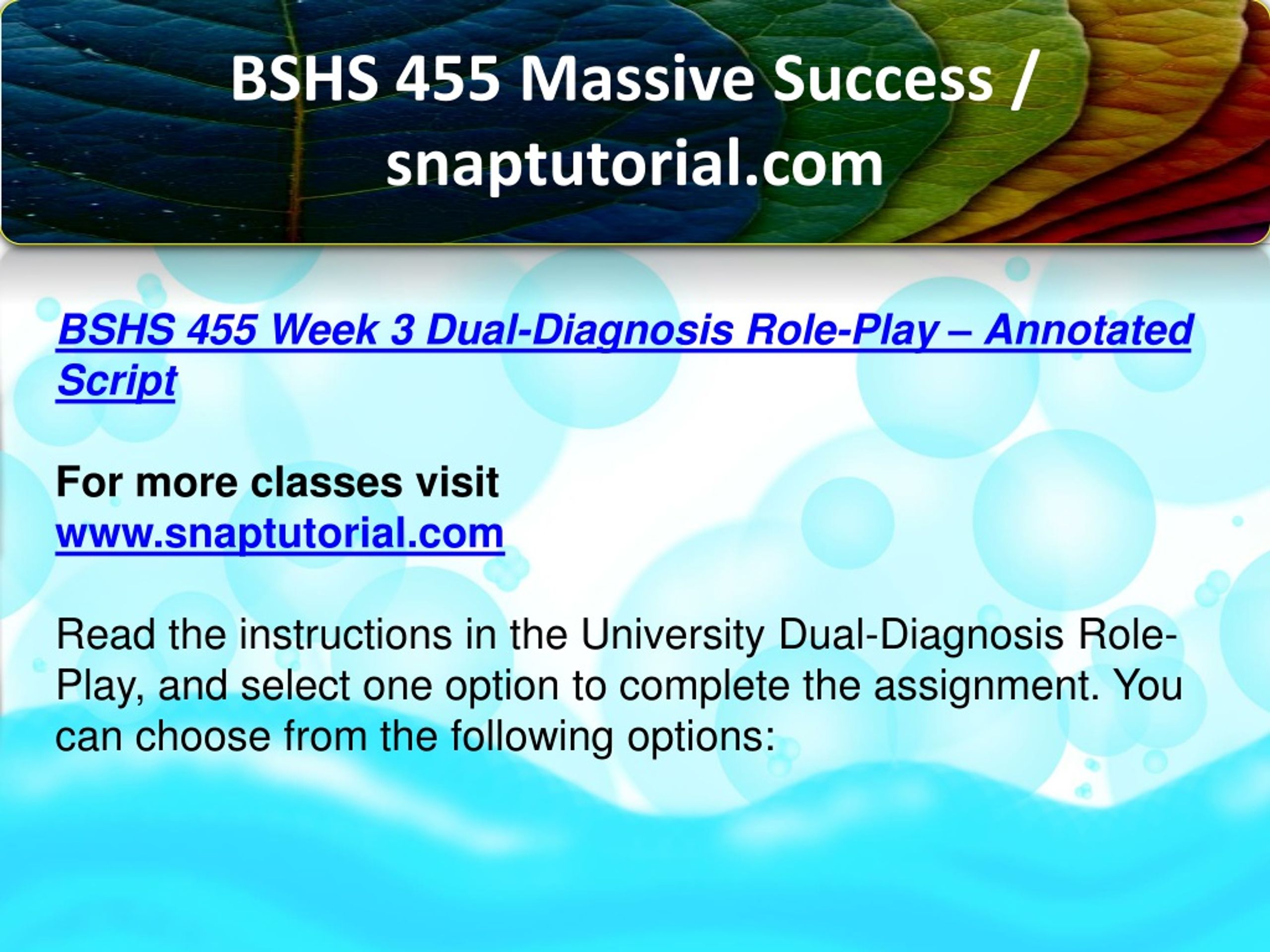 BSHS 455 Massive Success / snaptutorial.com

BSHS 455 Week 3 Dual-Diagnosis Role-Play – Annotated Script

For more classes visit
www.snaptutorial.com

Read the instructions in the University Dual-Diagnosis Role-Play, and select one option to complete the assignment. You can choose from the following options: